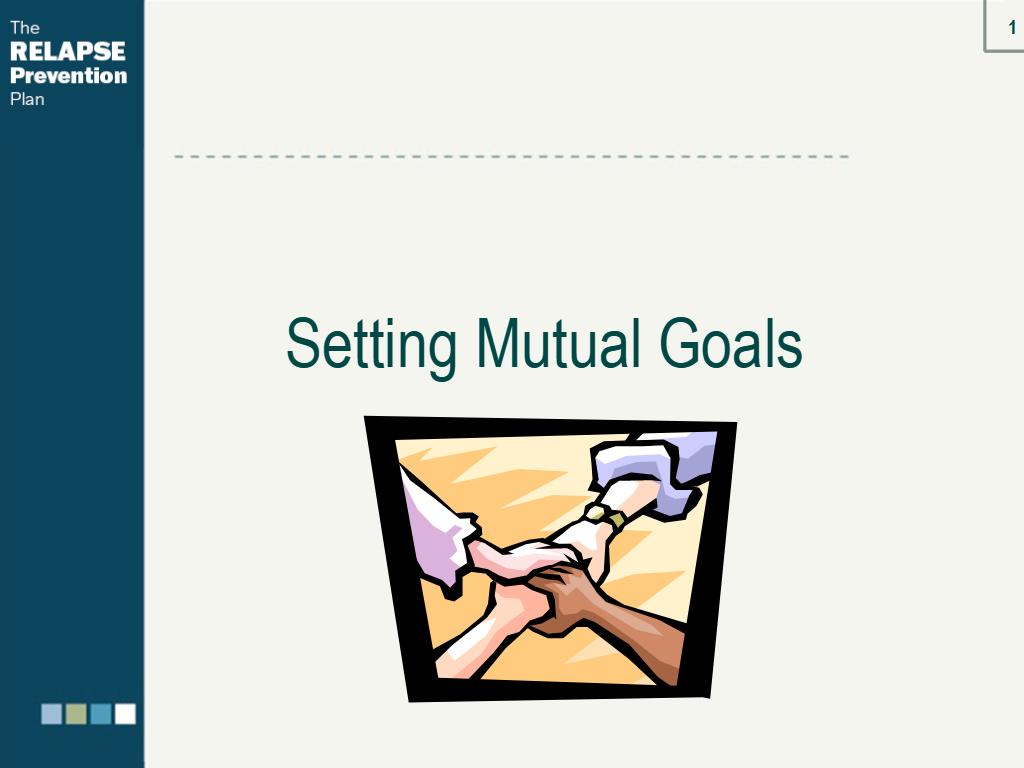 The
RELAPSE
Prevention
Plan

1

Setting Mutual Goals